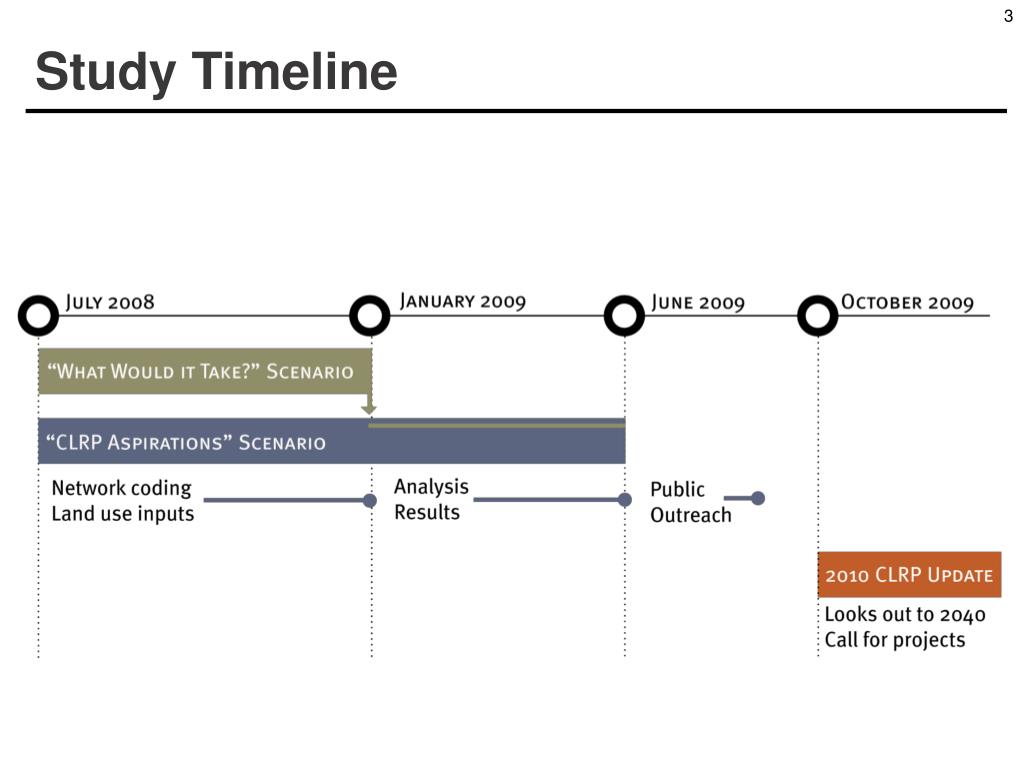 3

Study Timeline

July 2008

January 2009

June 2009

October 2009

"What Would it Take?" Scenario

"CLRP Aspirations" Scenario

Network coding
Land use inputs

Analysis
Results

Public
Outreach

2010 CLRP Update

Looks out to 2040
Call for projects